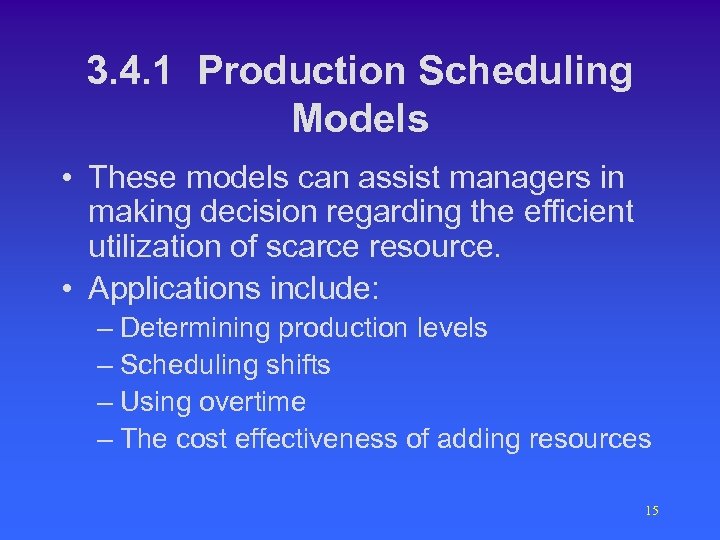 3.4.1 Production Scheduling Models

• These models can assist managers in making decision regarding the efficient utilization of scarce resource.

• Applications include:
– Determining production levels
– Scheduling shifts
– Using overtime
– The cost effectiveness of adding resources

15